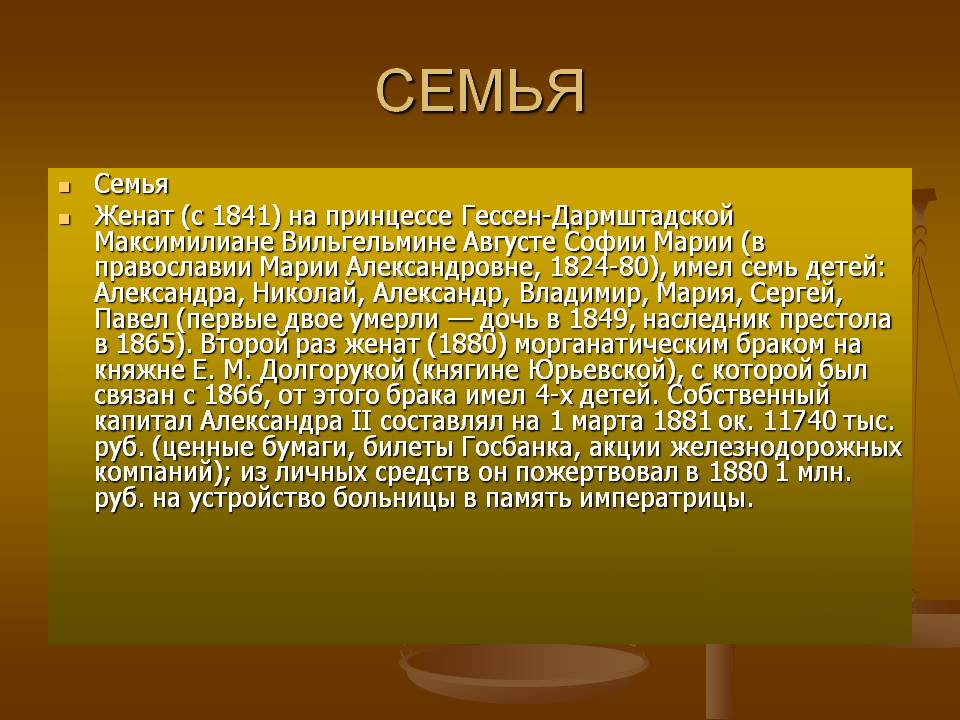 СЕМЬЯ

- Семья
- Женат (с 1841) на принцессе Гессен-Дармштадской Максимилиане Вильгельмине Августе Софии Марии (в православии Марии Александровне, 1824-80), имел семь детей: Александра, Николай, Александр, Владимир, Мария, Сергей, Павел (первые двое умерли — дочь в 1849, наследник престола в 1865). Второй раз женат (1880) морганатическим браком на княжне Е. М. Долгорукой (княгине Юрьевской), с которой был связан с 1866, от этого брака имел 4-х детей. Собственный капитал Александра II составлял на 1 марта 1881 ок. 11740 тыс. руб. (ценные бумаги, билеты Госбанка, акции железнодорожных компаний); из личных средств он пожертвовал в 1880 1 млн. руб. на устройство больницы в память императрицы.